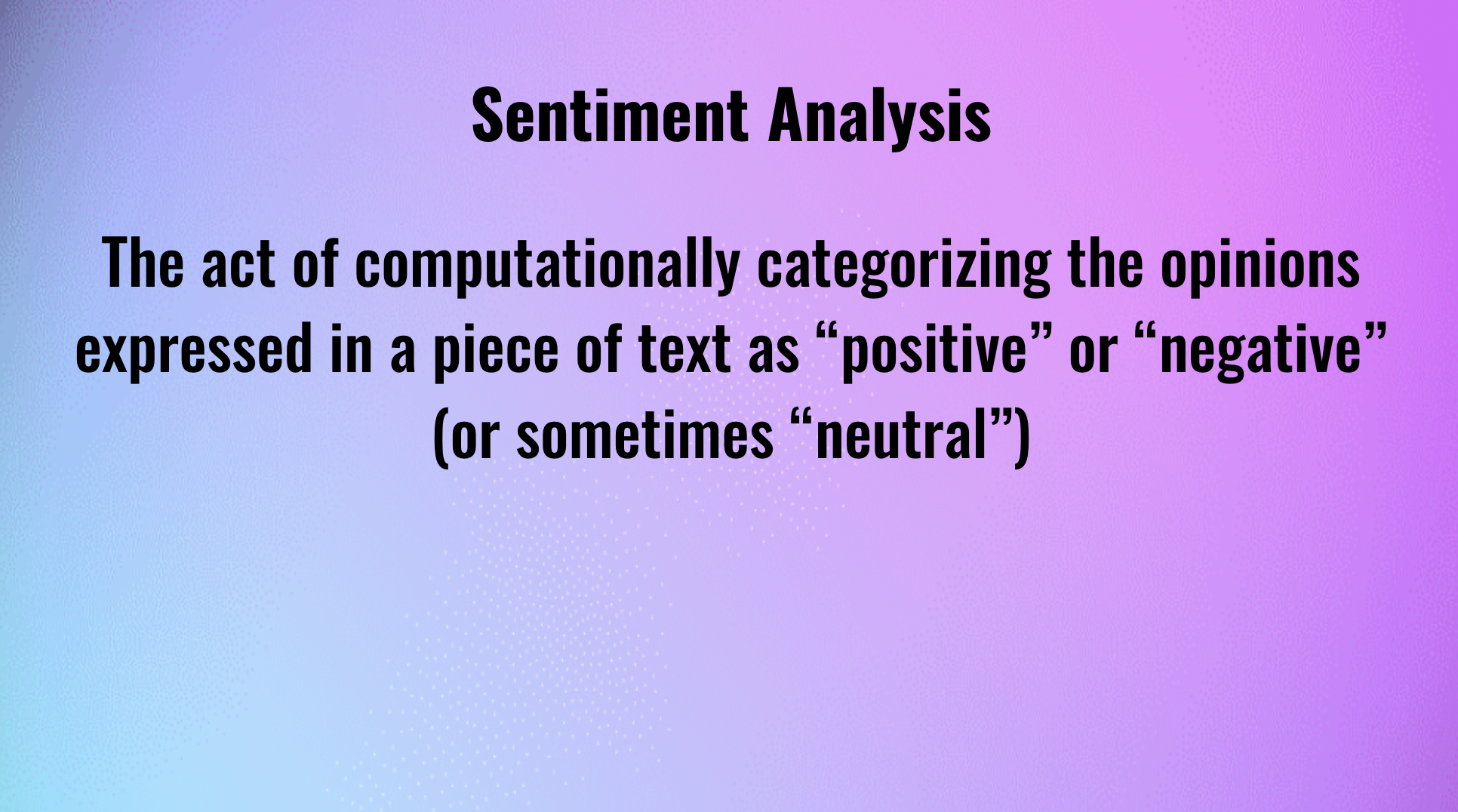 Sentiment Analysis

The act of computationally categorizing the opinions expressed in a piece of text as “positive” or “negative” (or sometimes “neutral”)